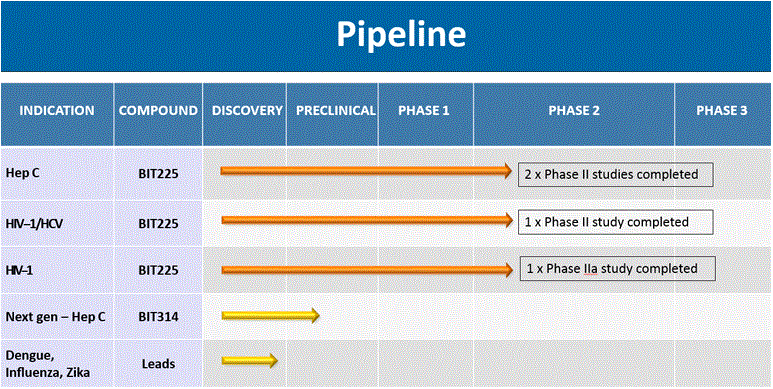 Pipeline

| INDICATION | COMPOUND | DISCOVERY | PRECLINICAL | PHASE 1 | PHASE 2 | PHASE 3 |
|---|---|---|---|---|---|---|
| Hep C | BIT225 | | | | 2 x Phase II studies completed | |
| HIV–1/HCV | BIT225 | | | | 1 x Phase II study completed | |
| HIV–1 | BIT225 | | | | 1 x Phase IIa study completed | |
| Next gen – Hep C | BIT314 | | | | | |
| Dengue, Influenza, Zika | Leads | | | | | |